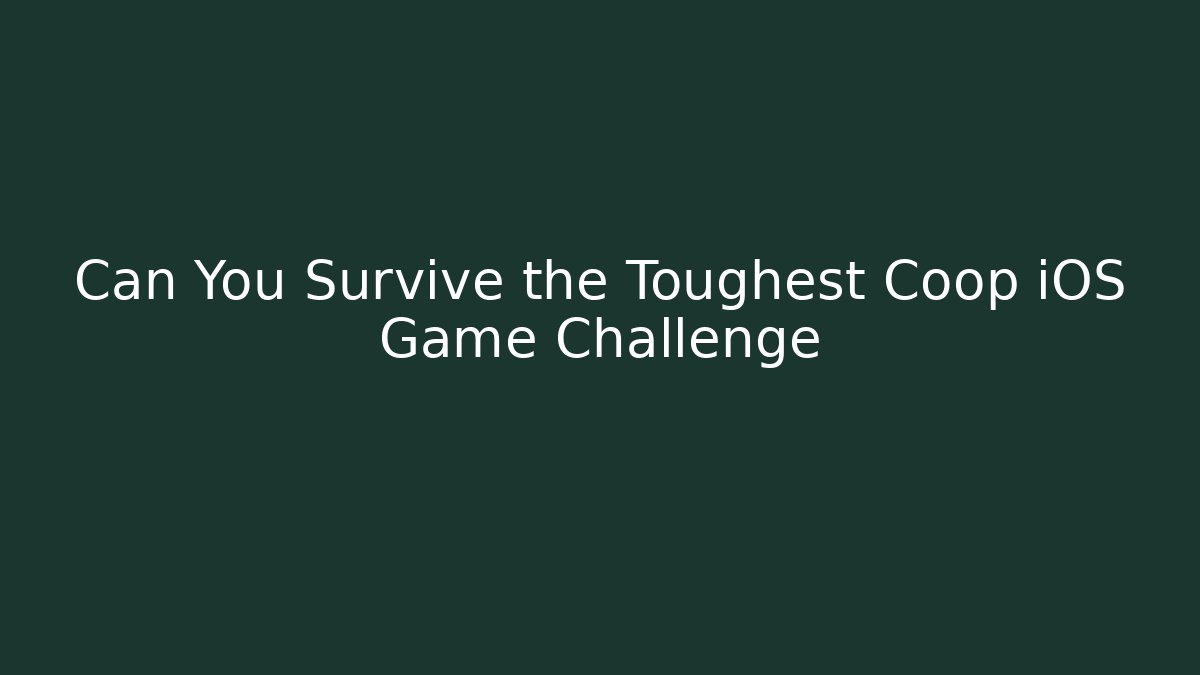 Can You Survive the Toughest Coop iOS Game Challenge